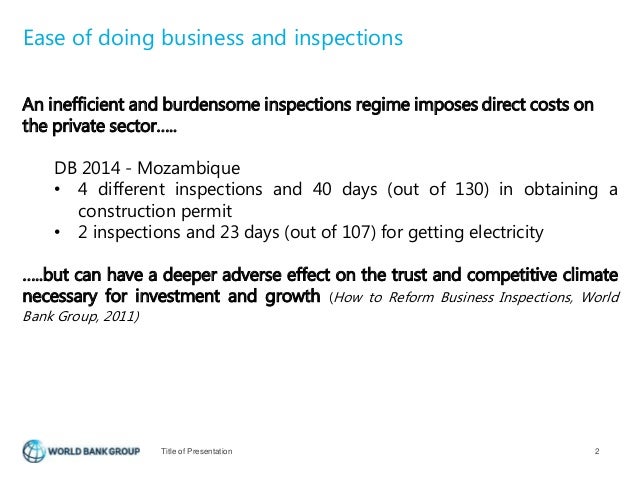 Ease of doing business and inspections

An inefficient and burdensome inspections regime imposes direct costs on the private sector…..

DB 2014 - Mozambique
• 4 different inspections and 40 days (out of 130) in obtaining a construction permit
• 2 inspections and 23 days (out of 107) for getting electricity

…..but can have a deeper adverse effect on the trust and competitive climate necessary for investment and growth (How to Reform Business Inspections, World Bank Group, 2011)

WORLD BANK GROUP Title of Presentation 2